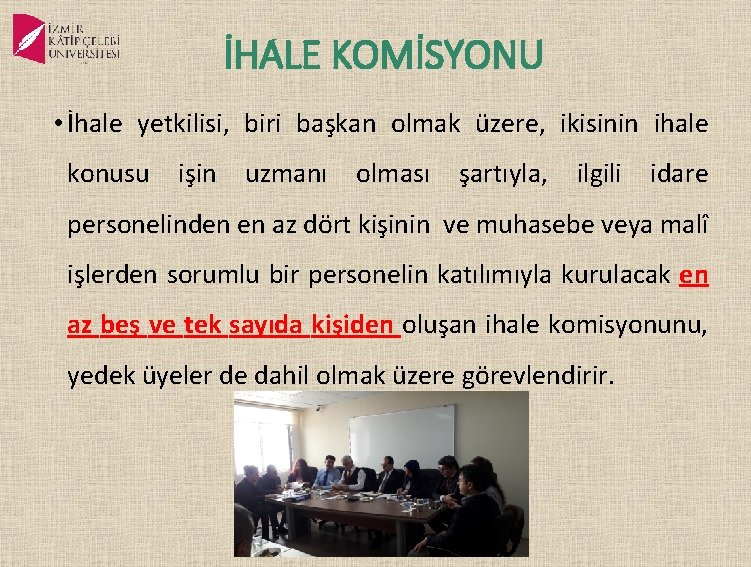 İZMİR KÂTİP ÇELEBİ ÜNİVERSİTESİ

İHALE KOMİSYONU

• İhale yetkilisi, biri başkan olmak üzere, ikisinin ihale konusu işin uzmanı olması şartıyla, ilgili idare personelinden en az dört kişinin ve muhasebe veya malî işlerden sorumlu bir personelin katılımıyla kurulacak en az beş ve tek sayıda kişiden oluşan ihale komisyonunu, yedek üyeler de dahil olmak üzere görevlendirir.